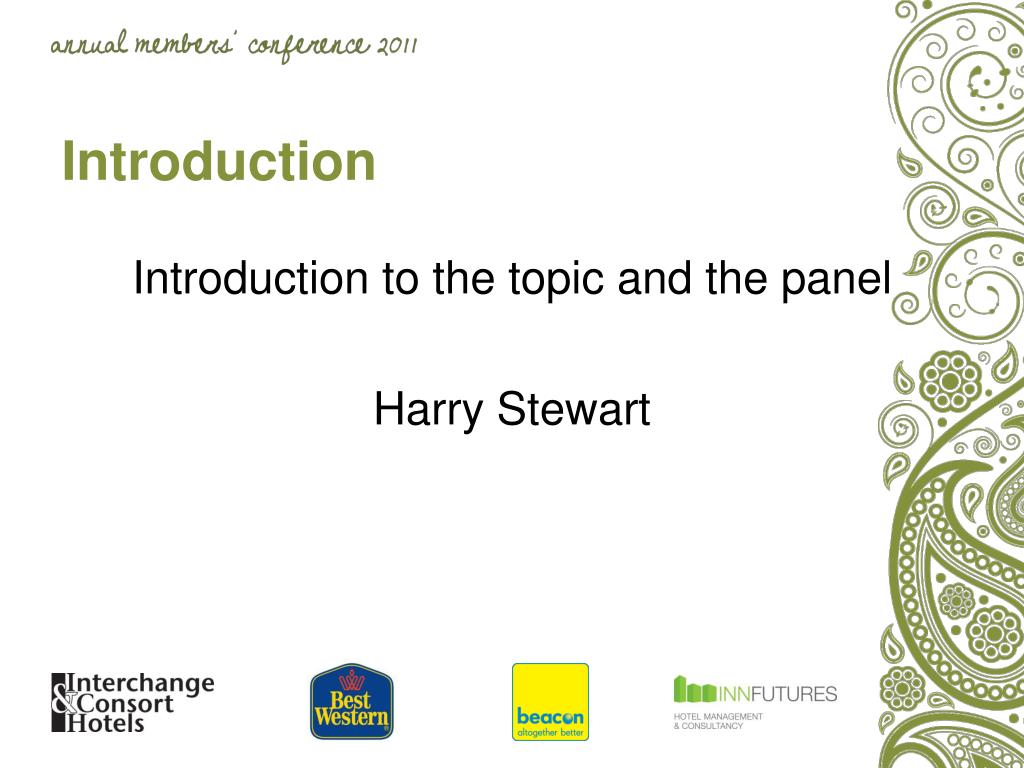 annual members' conference 2011

Introduction

Introduction to the topic and the panel

Harry Stewart

Interchange
& Consort
Hotels

Best Western

beacon
altogether better

INNFUTURES
HOTEL MANAGEMENT
& CONSULTANCY